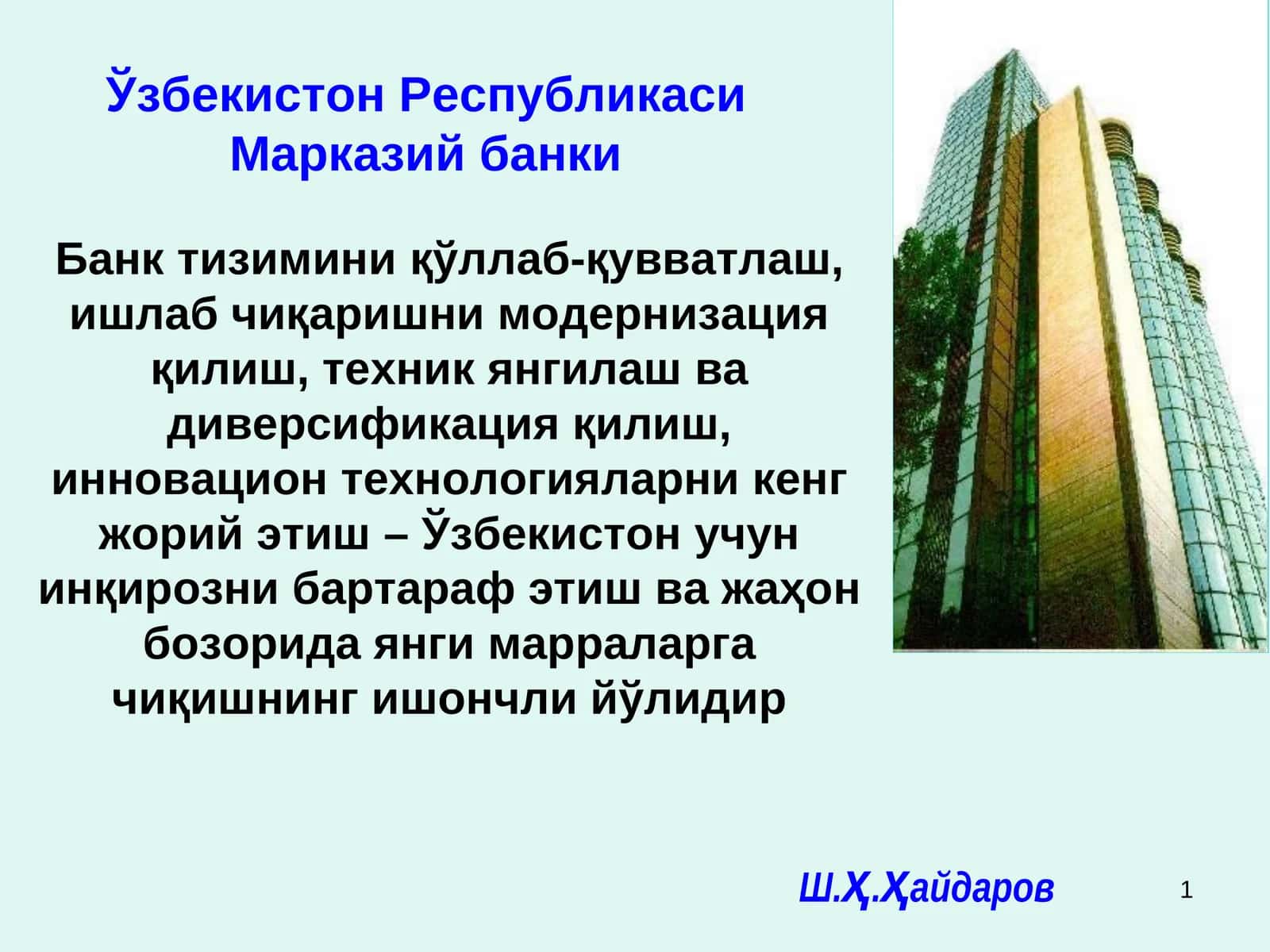 Ўзбекистон Республикаси Марказий банки

Банк тизимини қўллаб-қувватлаш, ишлаб чиқаришни модернизация қилиш, техник янгилаш ва диверсификация қилиш, инновацион технологияларни кенг жорий этиш – Ўзбекистон учун инқирозни бартараф этиш ва жаҳон бозорида янги марраларга чиқишнинг ишончли йўлидир

Ш.Ҳ.Ҳайдаров

1